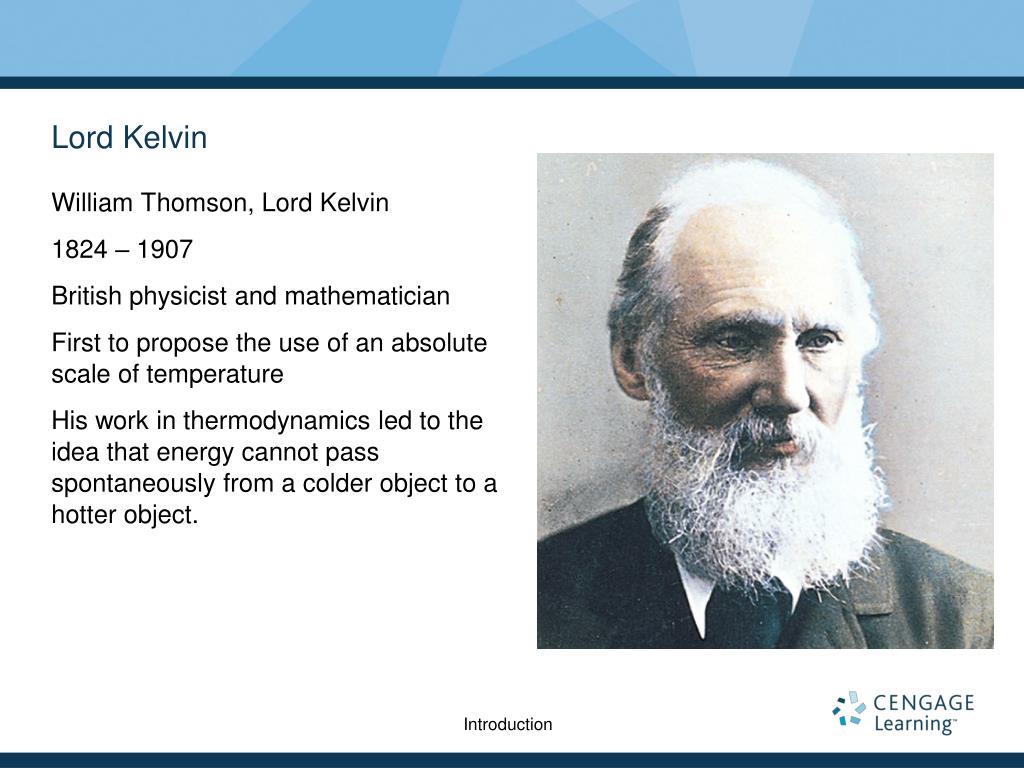 Lord Kelvin

William Thomson, Lord Kelvin

1824 – 1907

British physicist and mathematician

First to propose the use of an absolute scale of temperature

His work in thermodynamics led to the idea that energy cannot pass spontaneously from a colder object to a hotter object.

Introduction

CENGAGE Learning™